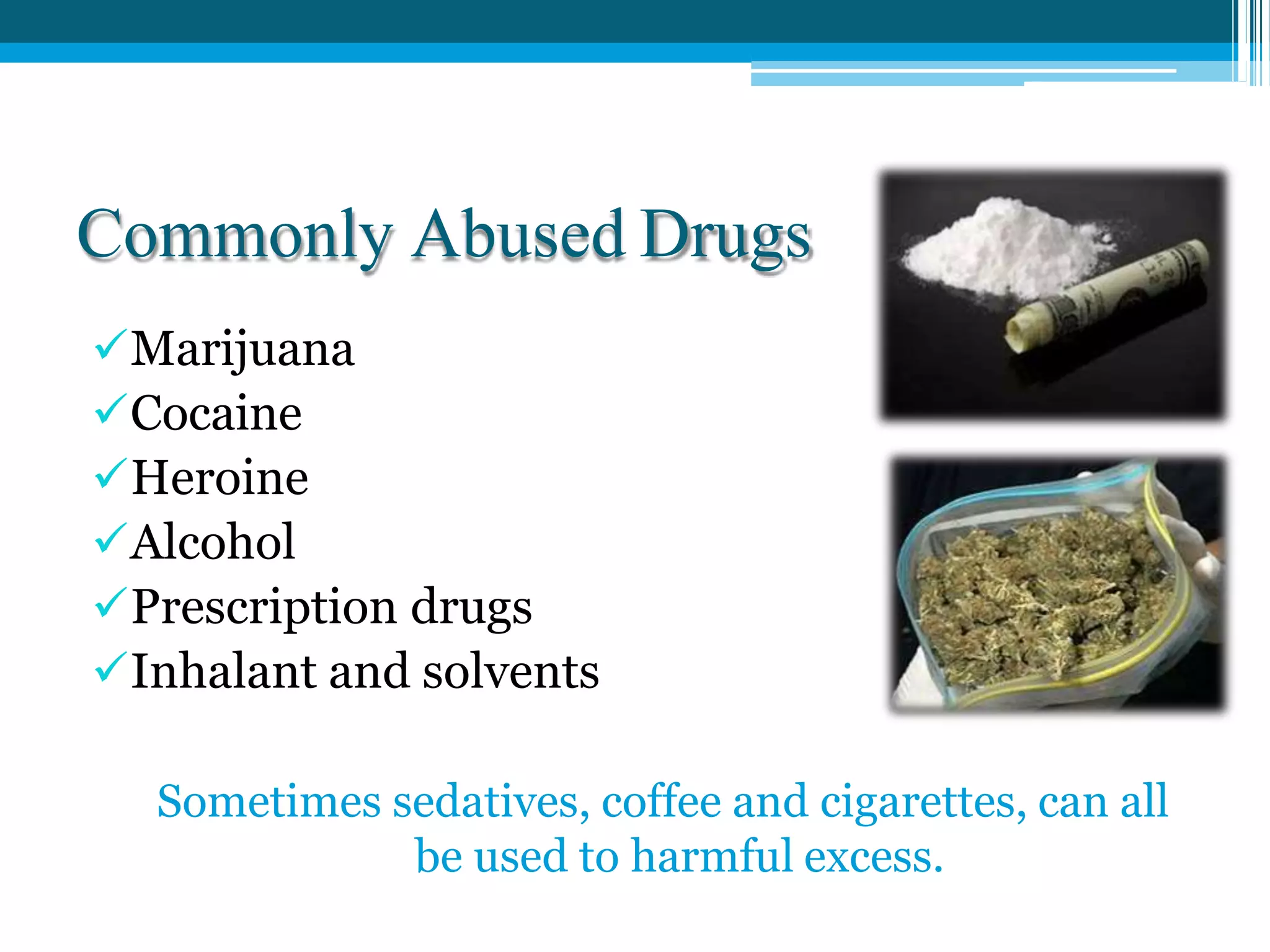 Commonly Abused Drugs

✓Marijuana
✓Cocaine
✓Heroine
✓Alcohol
✓Prescription drugs
✓Inhalant and solvents

Sometimes sedatives, coffee and cigarettes, can all be used to harmful excess.